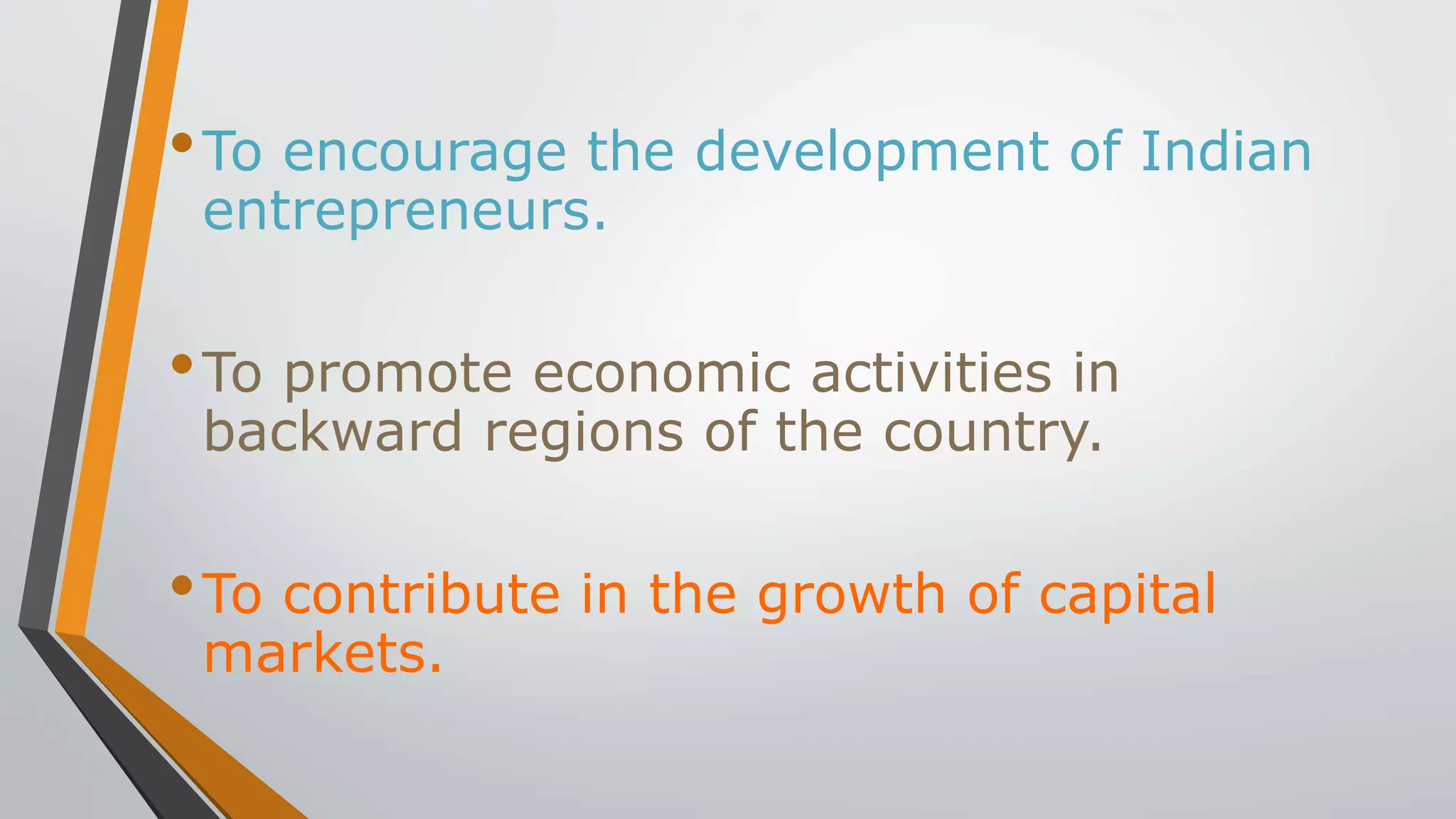 • To encourage the development of Indian entrepreneurs.

• To promote economic activities in backward regions of the country.

• To contribute in the growth of capital markets.